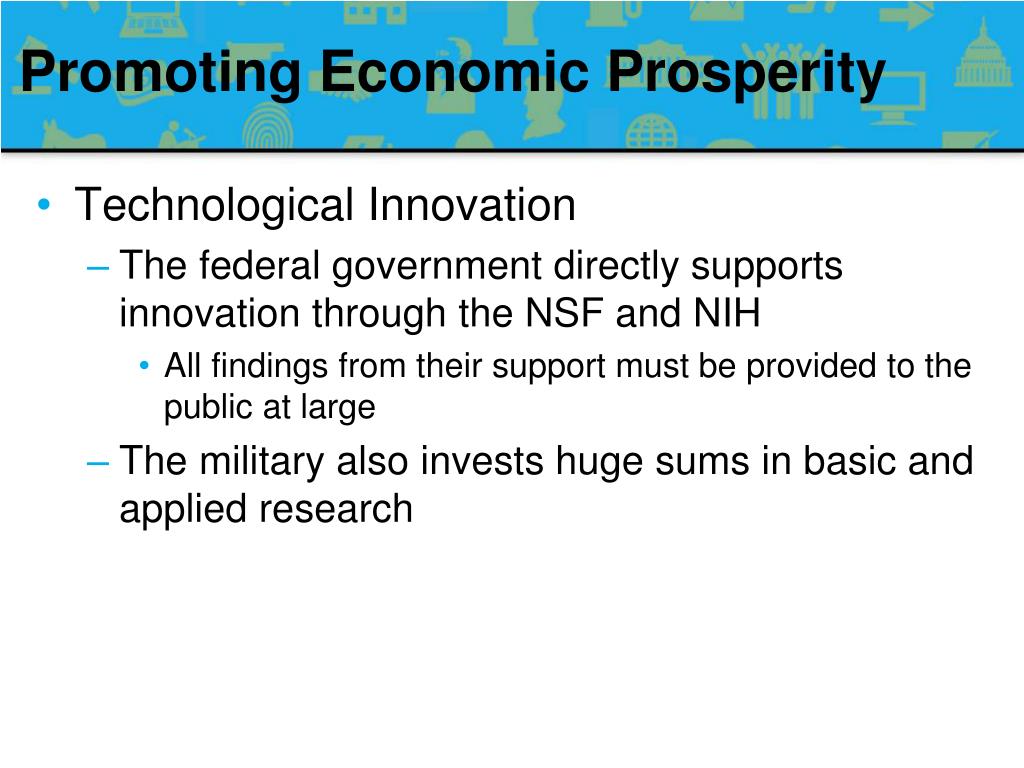 Promoting Economic Prosperity

• Technological Innovation
– The federal government directly supports innovation through the NSF and NIH
• All findings from their support must be provided to the public at large
– The military also invests huge sums in basic and applied research